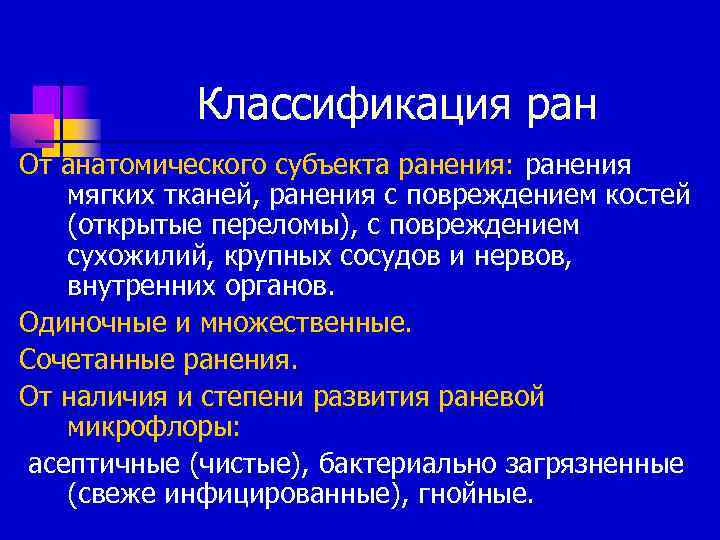 Классификация ран

От анатомического субъекта ранения: ранения мягких тканей, ранения с повреждением костей (открытые переломы), с повреждением сухожилий, крупных сосудов и нервов, внутренних органов.

Одиночные и множественные.

Сочетанные ранения.

От наличия и степени развития раневой микрофлоры:

асептичные (чистые), бактериально загрязненные (свеже инфицированные), гнойные.